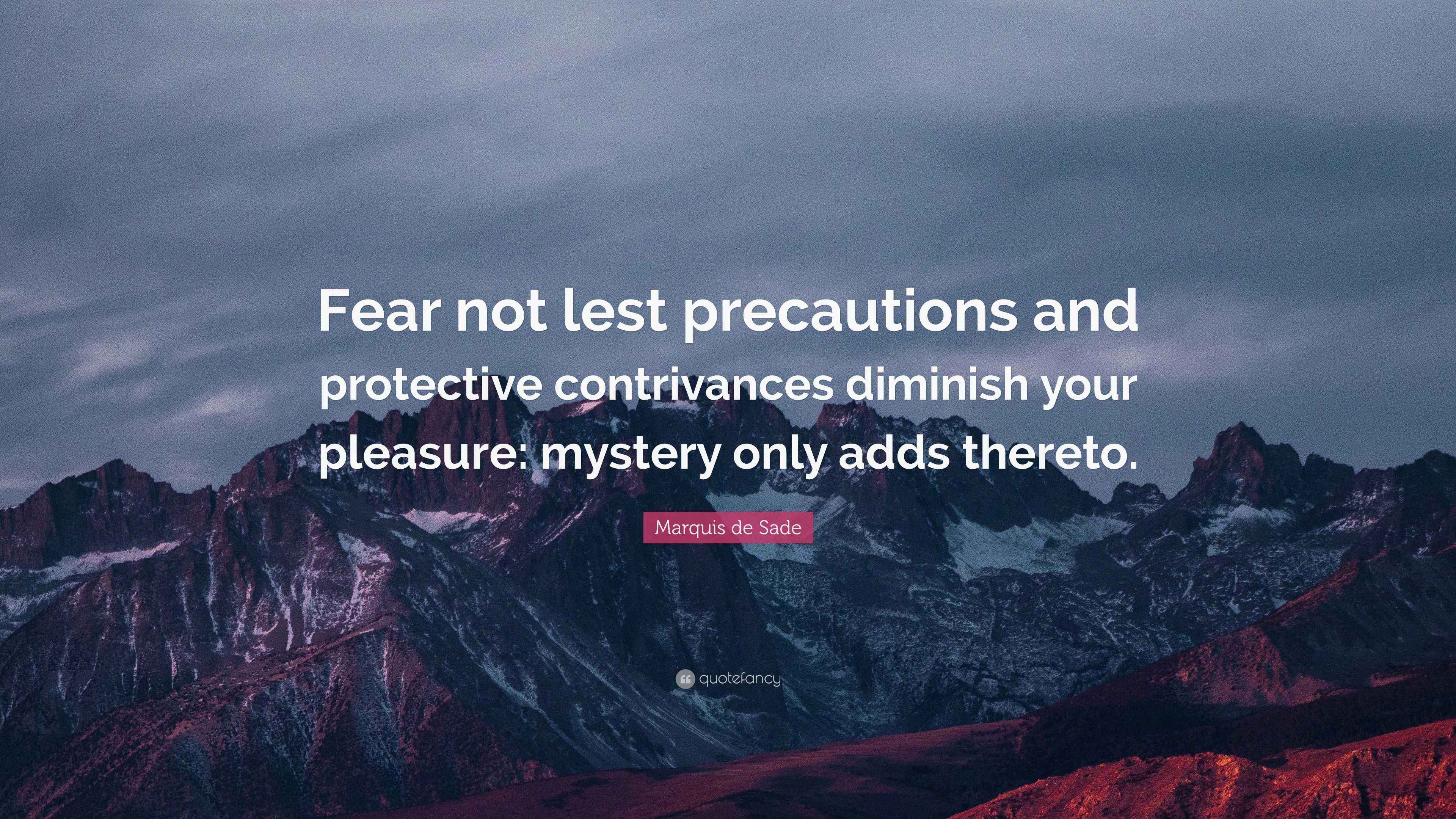 Fear not lest precautions and protective contrivances diminish your pleasure: mystery only adds thereto.

Marquis de Sade

quotefancy